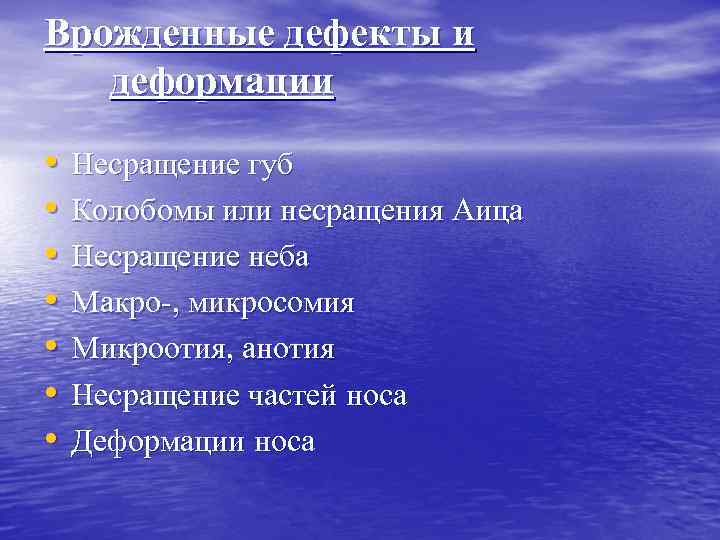 Врожденные дефекты и деформации

• Несращение губ
• Колобомы или несращения Аица
• Несращение неба
• Макро-, микросомия
• Микроотия, анотия
• Несращение частей носа
• Деформации носа